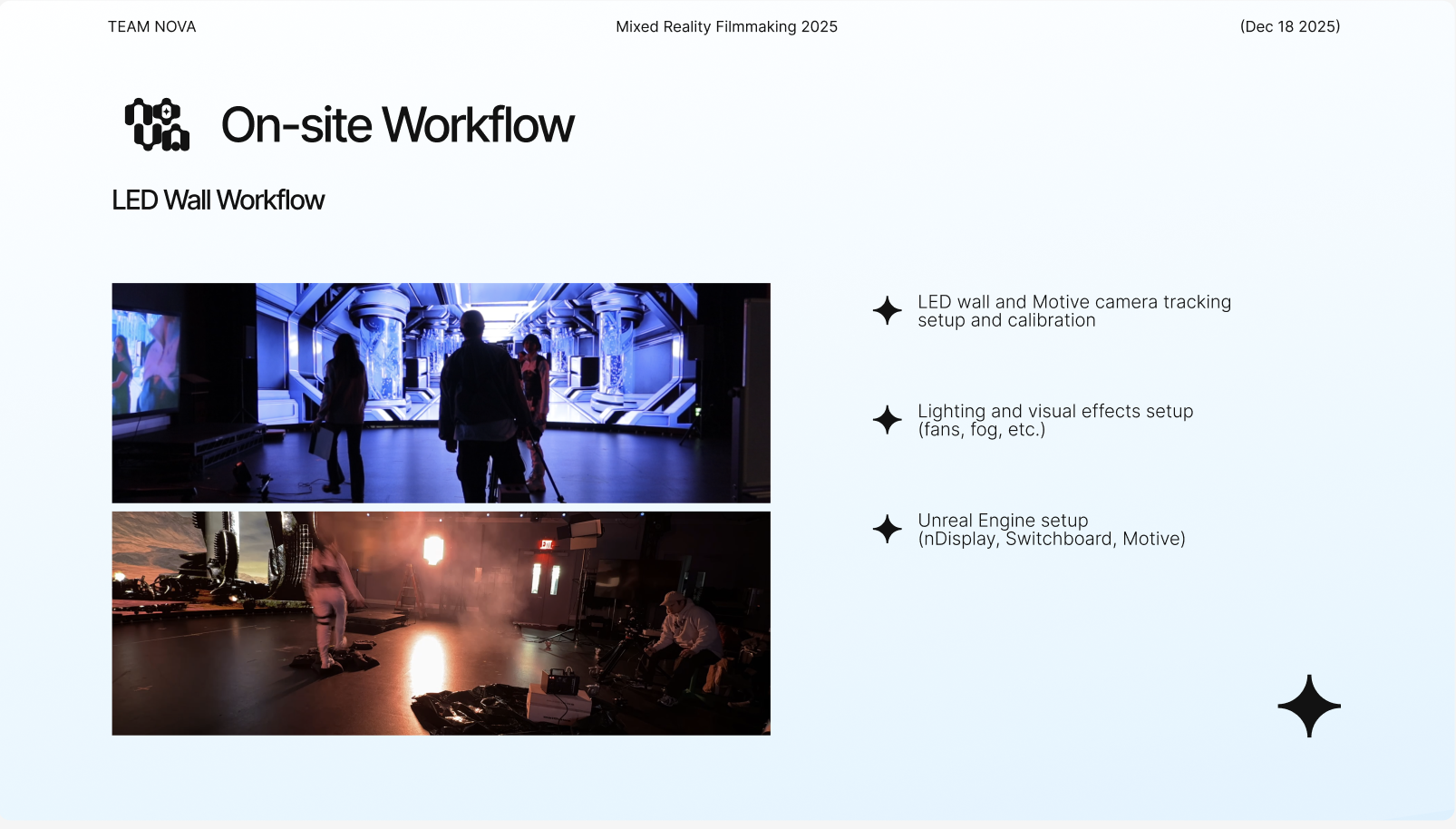 TEAM NOVA

Mixed Reality Filmmaking 2025

(Dec 18 2025)

On-site Workflow

LED Wall Workflow

EXIT

LED wall and Motive camera tracking setup and calibration

Lighting and visual effects setup (fans, fog, etc.)

Unreal Engine setup (nDisplay, Switchboard, Motive)